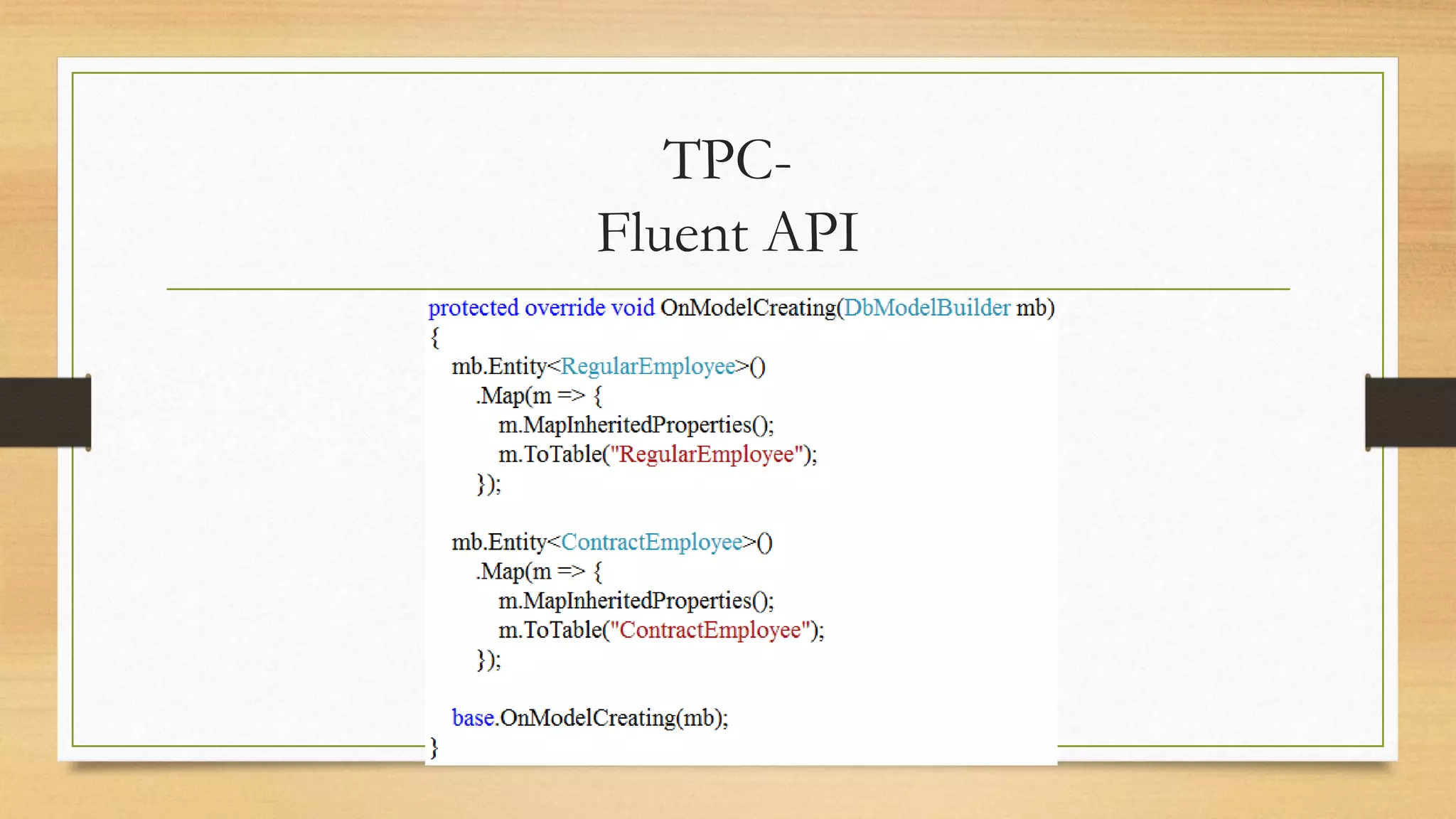 TPC-
Fluent API

protected override void OnModelCreating(DbModelBuilder mb)
{
    mb.Entity<RegularEmployee>()
        .Map(m => {
            m.MapInheritedProperties();
            m.ToTable("RegularEmployee");
        });

    mb.Entity<ContractEmployee>()
        .Map(m => {
            m.MapInheritedProperties();
            m.ToTable("ContractEmployee");
        });

    base.OnModelCreating(mb);
}